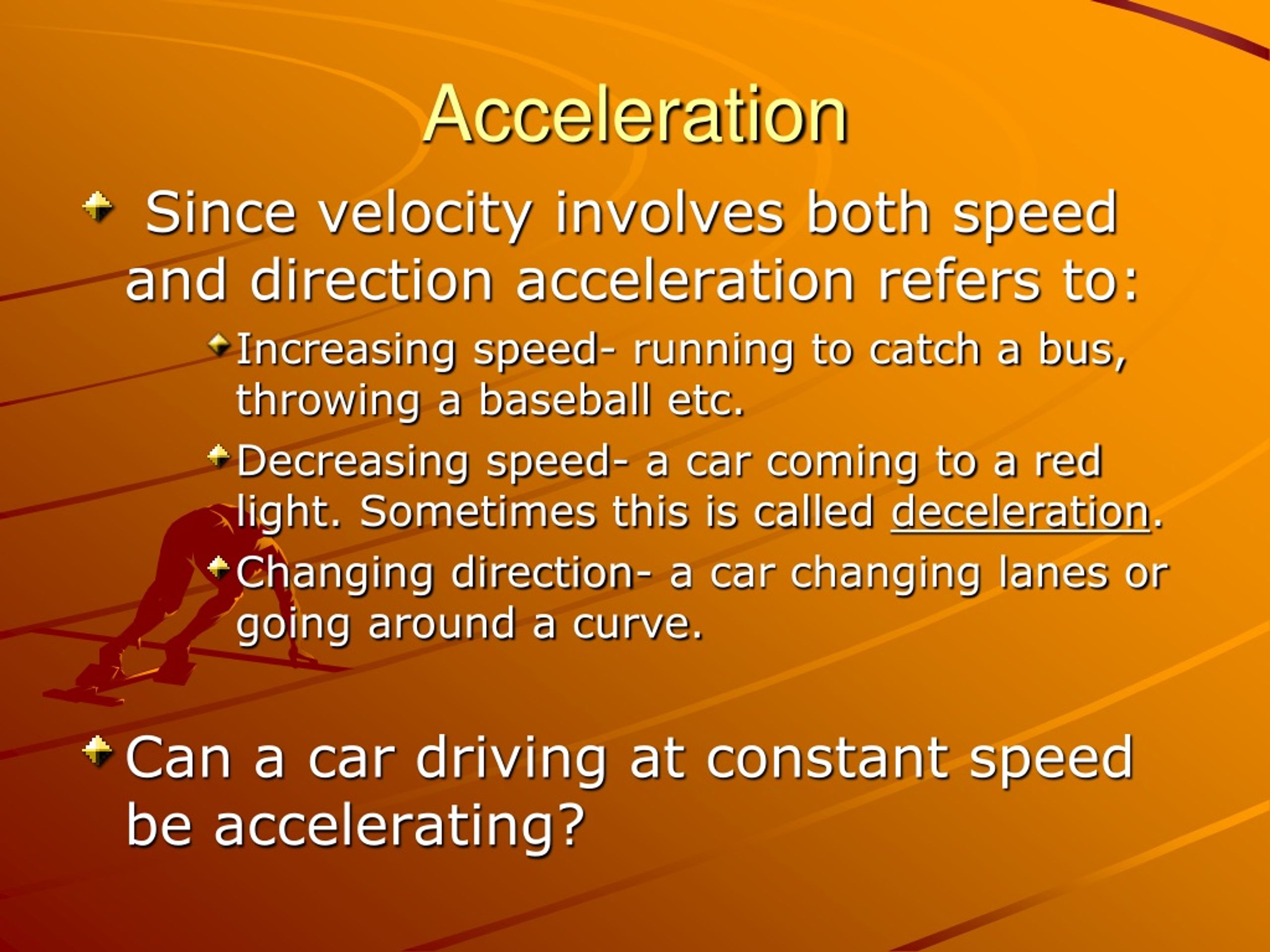 Acceleration

Since velocity involves both speed and direction acceleration refers to:

Increasing speed- running to catch a bus, throwing a baseball etc.

Decreasing speed- a car coming to a red light. Sometimes this is called deceleration.

Changing direction- a car changing lanes or going around a curve.

Can a car driving at constant speed be accelerating?